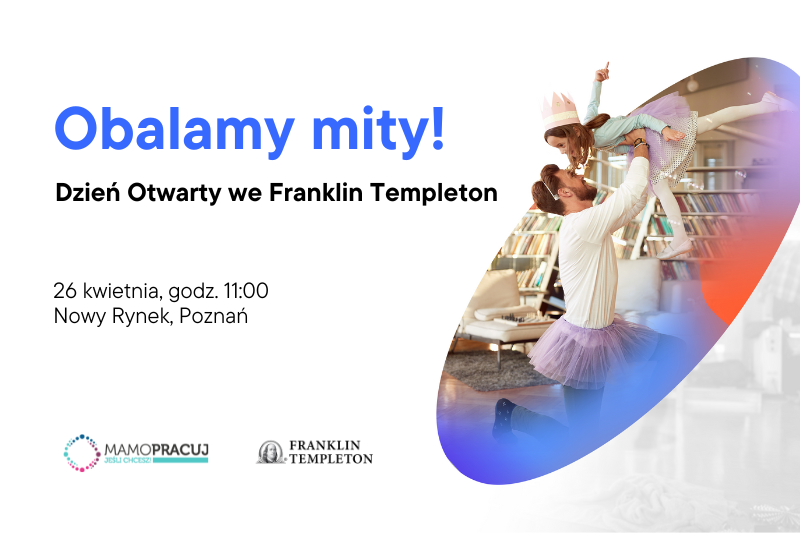 Obalamy mity!

Dzień Otwarty we Franklin Templeton

26 kwietnia, godz. 11:00
Nowy Rynek, Poznań

MAMOPRACUJ
JEŚLI CHCESZ

FRANKLIN
TEMPLETON